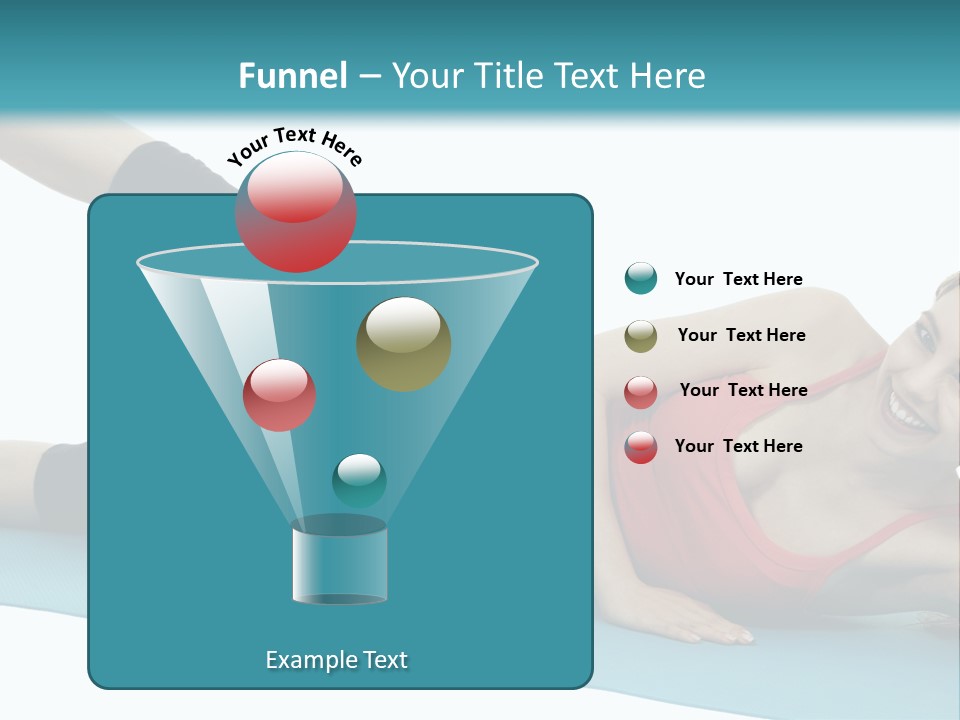 Funnel – Your Title Text Here

Your Text Here

Example Text

Your Text Here

Your Text Here

Your Text Here

Your Text Here